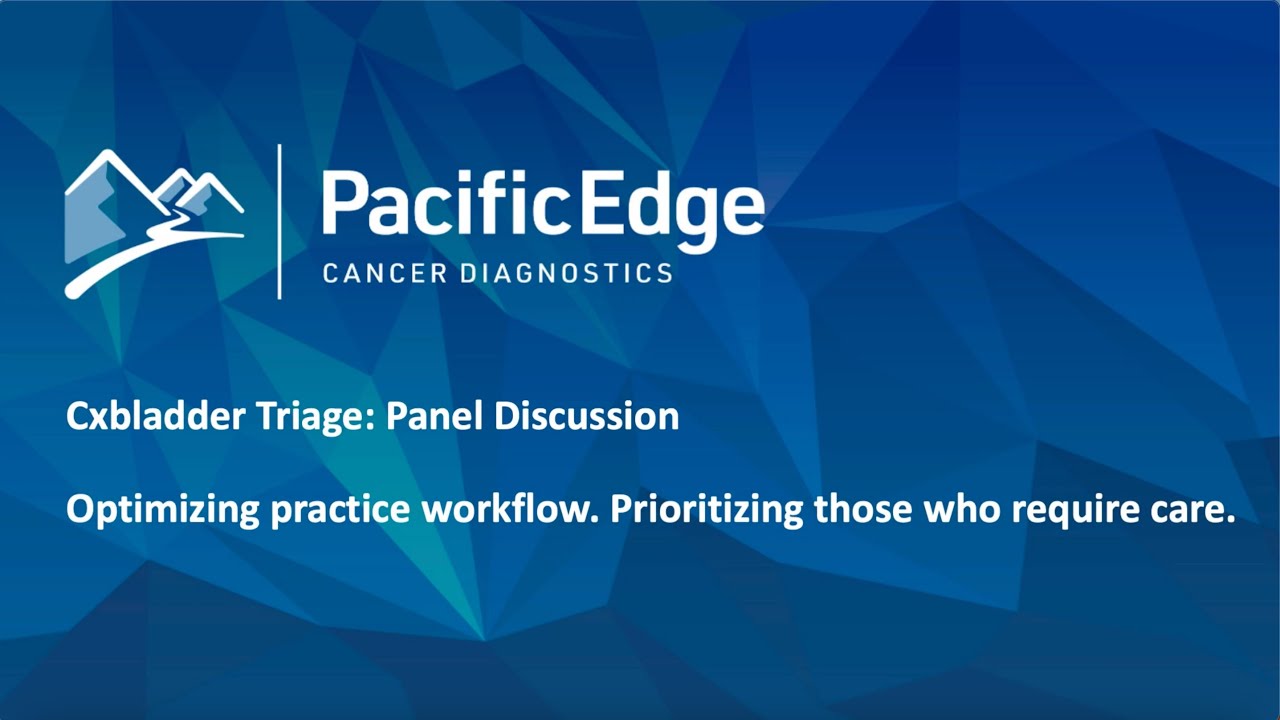 PacificEdge
CANCER DIAGNOSTICS

Cxbladder Triage: Panel Discussion

Optimizing practice workflow. Prioritizing those who require care.